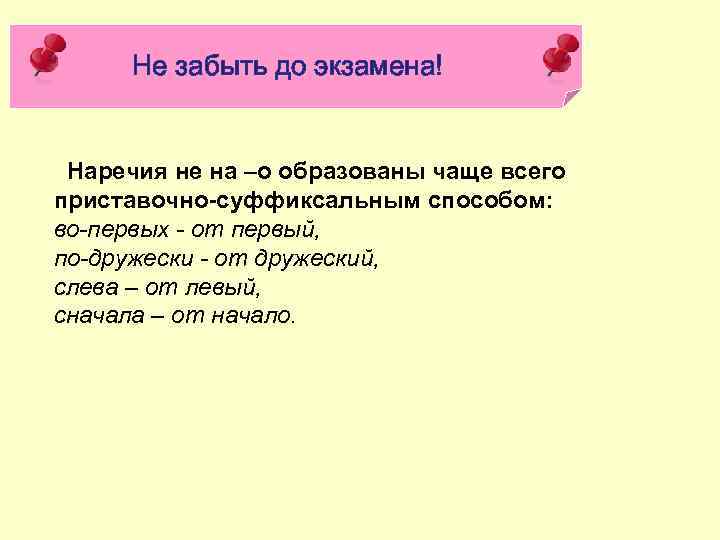 Не забыть до экзамена!

Наречия не на –о образованы чаще всего приставочно-суффиксальным способом:
во-первых - от первый,
по-дружески - от дружеский,
слева – от левый,
сначала – от начало.